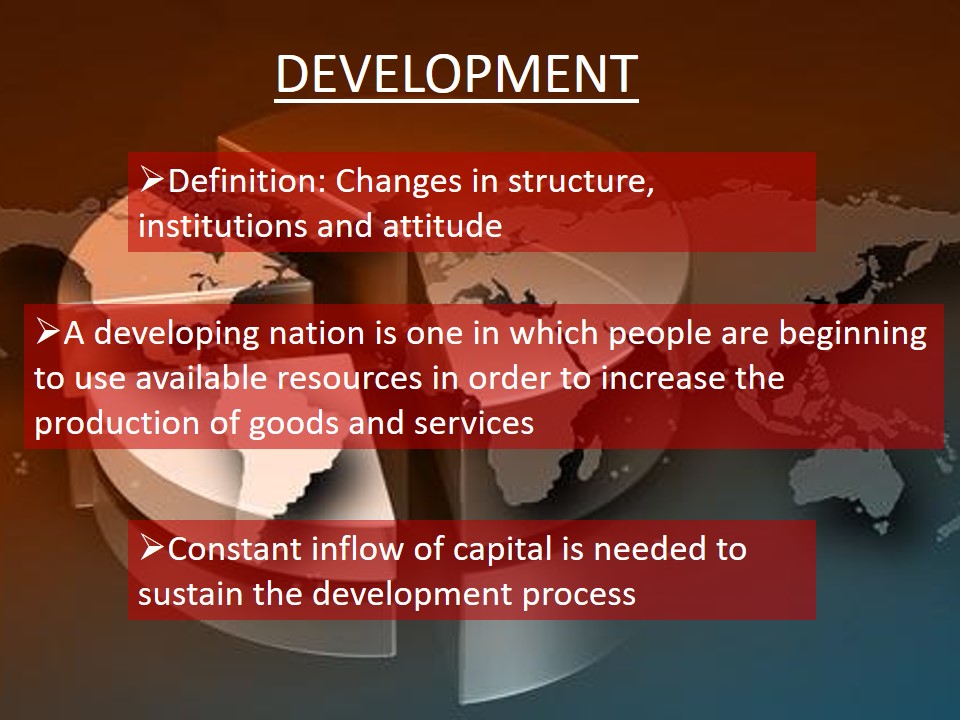 DEVELOPMENT

➢Definition: Changes in structure, institutions and attitude

➢A developing nation is one in which people are beginning to use available resources in order to increase the production of goods and services

➢Constant inflow of capital is needed to sustain the development process